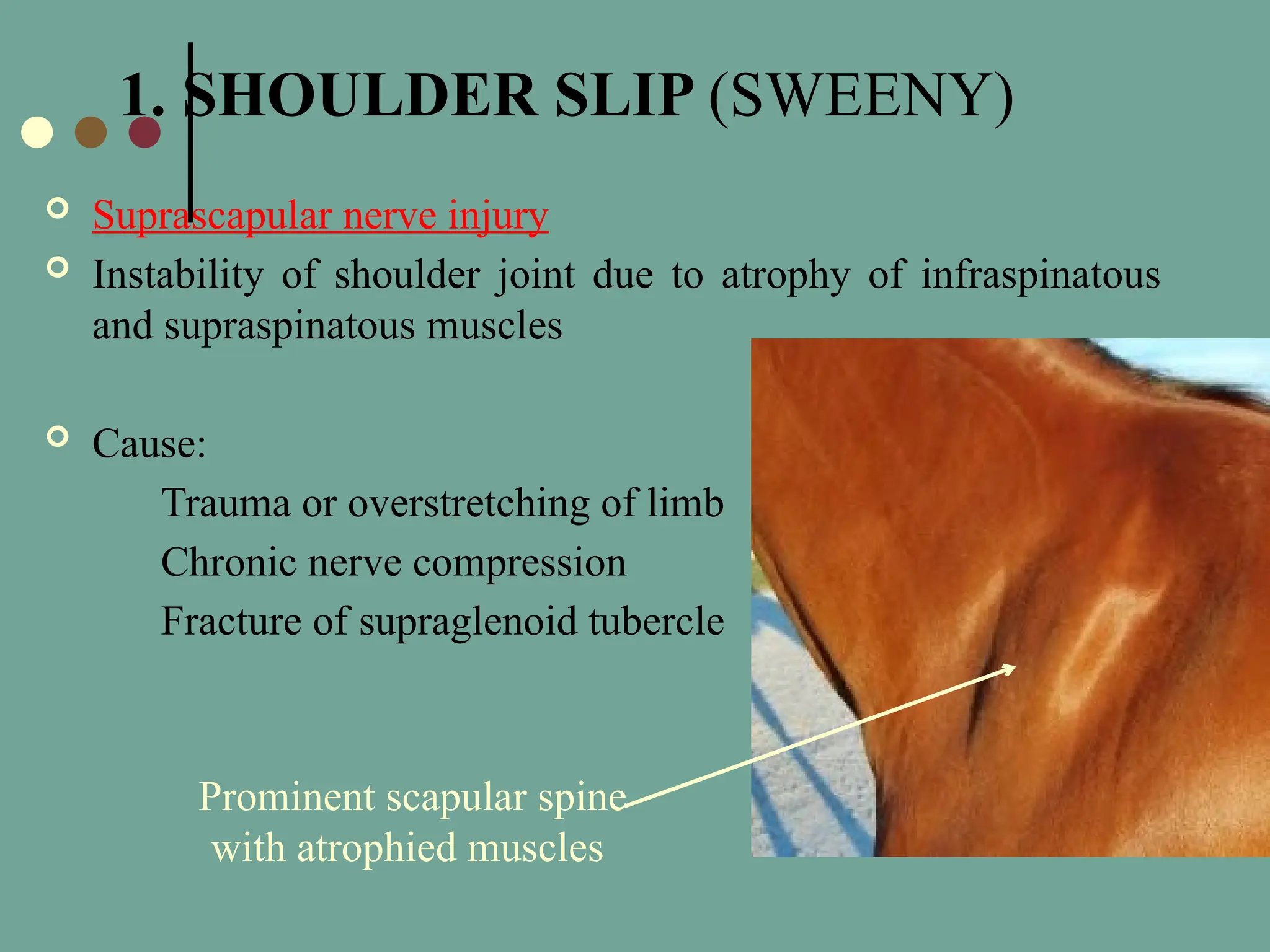 1. SHOULDER SLIP (SWEENY)

Suprascapular nerve injury

Instability of shoulder joint due to atrophy of infraspinatous and supraspinatous muscles

Cause:

Trauma or overstretching of limb

Chronic nerve compression

Fracture of supraglenoid tubercle

Prominent scapular spine with atrophied muscles